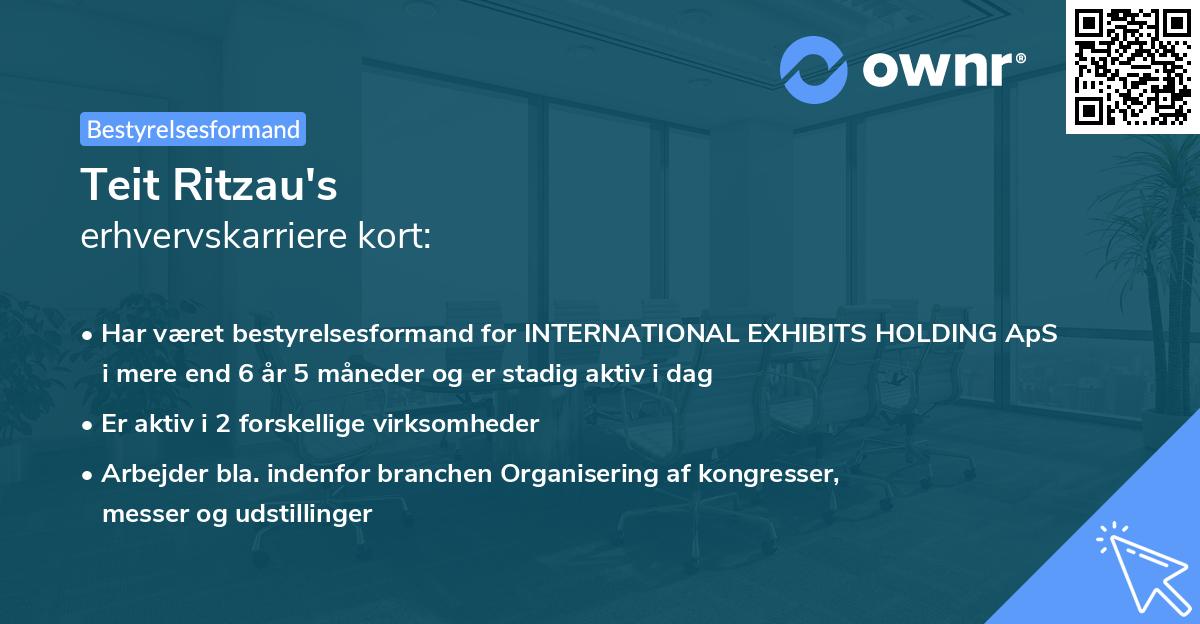 ownr®

Bestyrelsesformand

Teit Ritzau's
erhvervskarriere kort:

• Har været bestyrelsesformand for INTERNATIONAL EXHIBITS HOLDING ApS i mere end 6 år 5 måneder og er stadig aktiv i dag

• Er aktiv i 2 forskellige virksomheder

• Arbejder bla. indenfor branchen Organisering af kongresser, messer og udstillinger